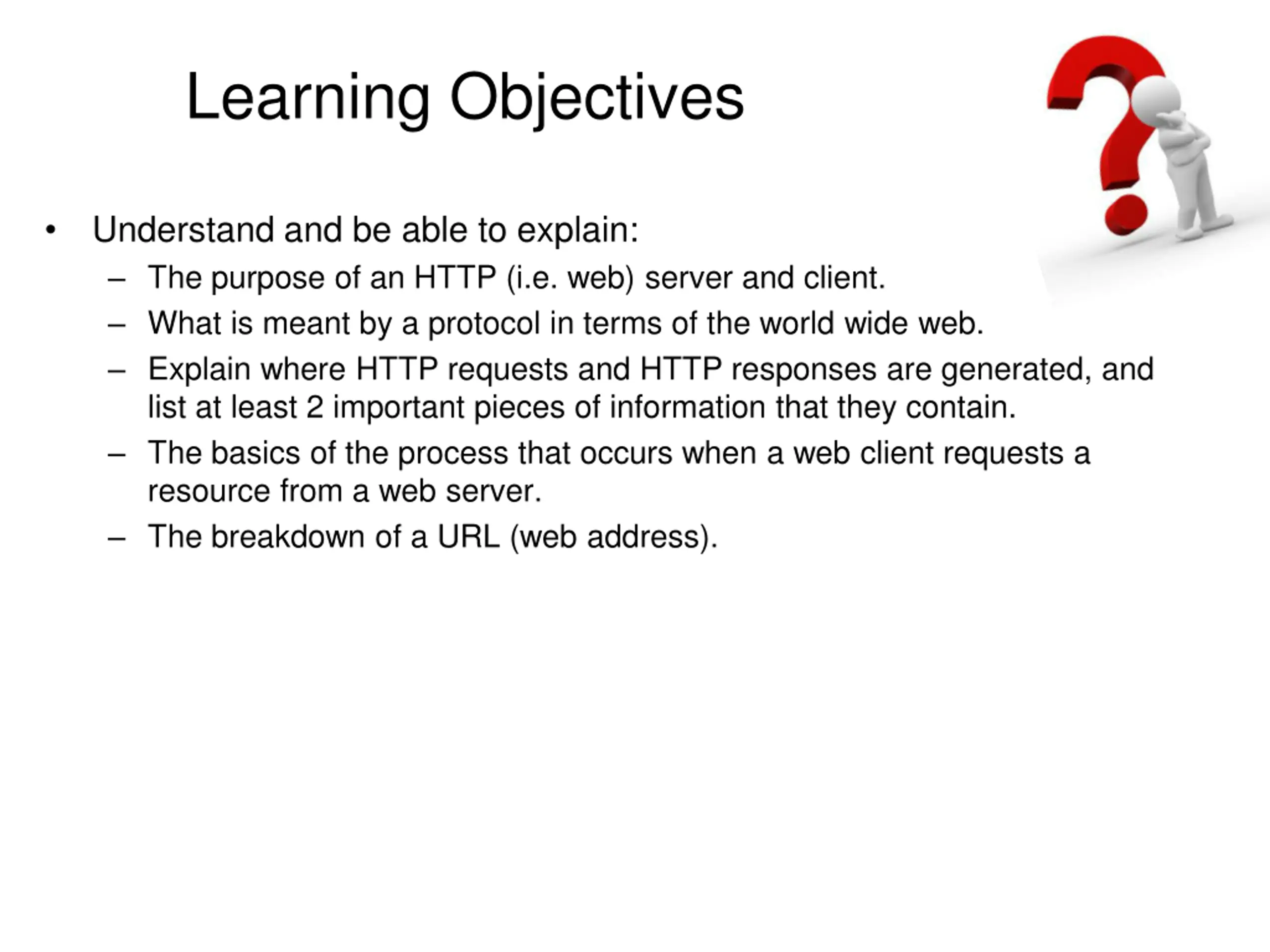 Learning Objectives

• Understand and be able to explain:
– The purpose of an HTTP (i.e. web) server and client.
– What is meant by a protocol in terms of the world wide web.
– Explain where HTTP requests and HTTP responses are generated, and list at least 2 important pieces of information that they contain.
– The basics of the process that occurs when a web client requests a resource from a web server.
– The breakdown of a URL (web address).